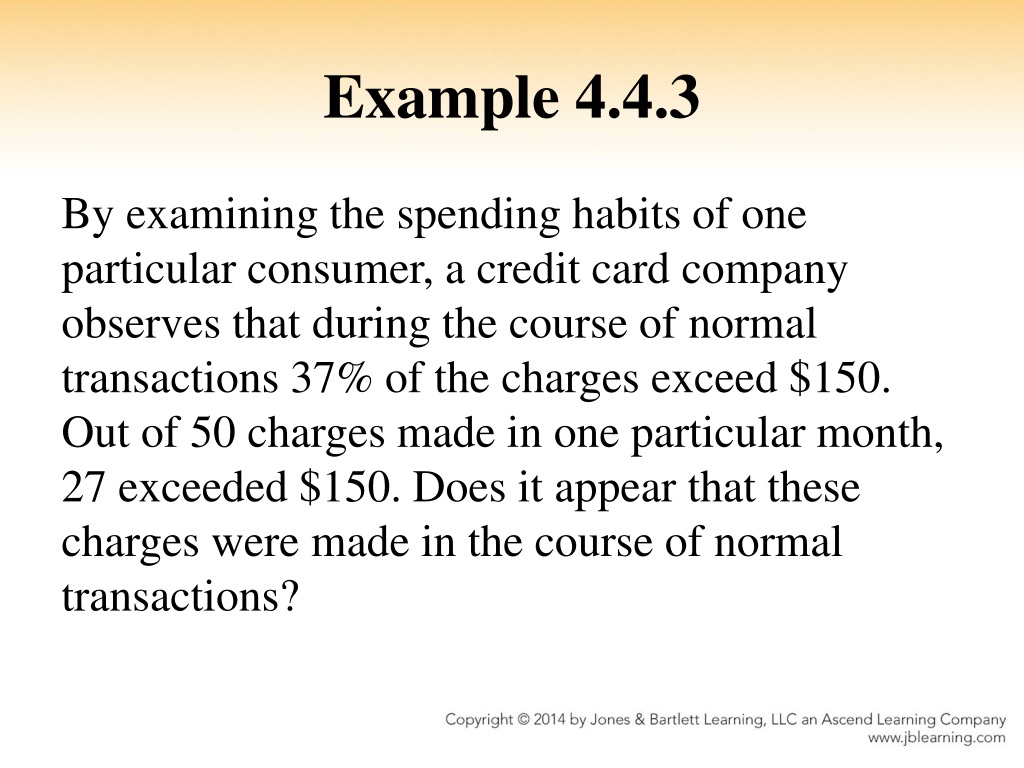 Example 4.4.3

By examining the spending habits of one particular consumer, a credit card company observes that during the course of normal transactions 37% of the charges exceed \$150. Out of 50 charges made in one particular month, 27 exceeded \$150. Does it appear that these charges were made in the course of normal transactions?

Copyright © 2014 by Jones & Bartlett Learning, LLC an Ascend Learning Company
www.jblearning.com